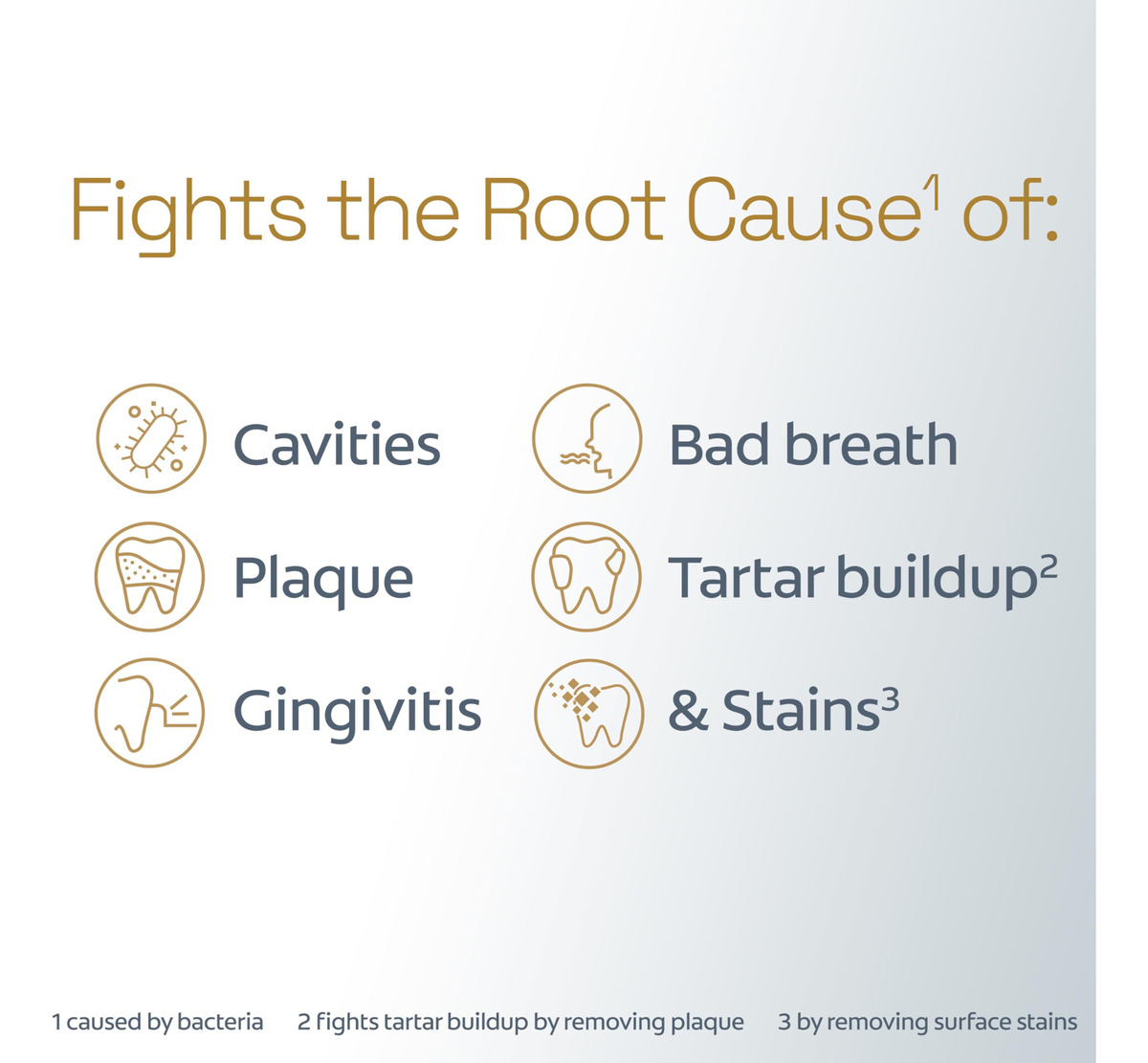 Fights the Root Cause$^1$ of:

Cavities

Plaque

Gingivitis

Bad breath

Tartar buildup$^2$

& Stains$^3$

1 caused by bacteria 2 fights tartar buildup by removing plaque 3 by removing surface stains